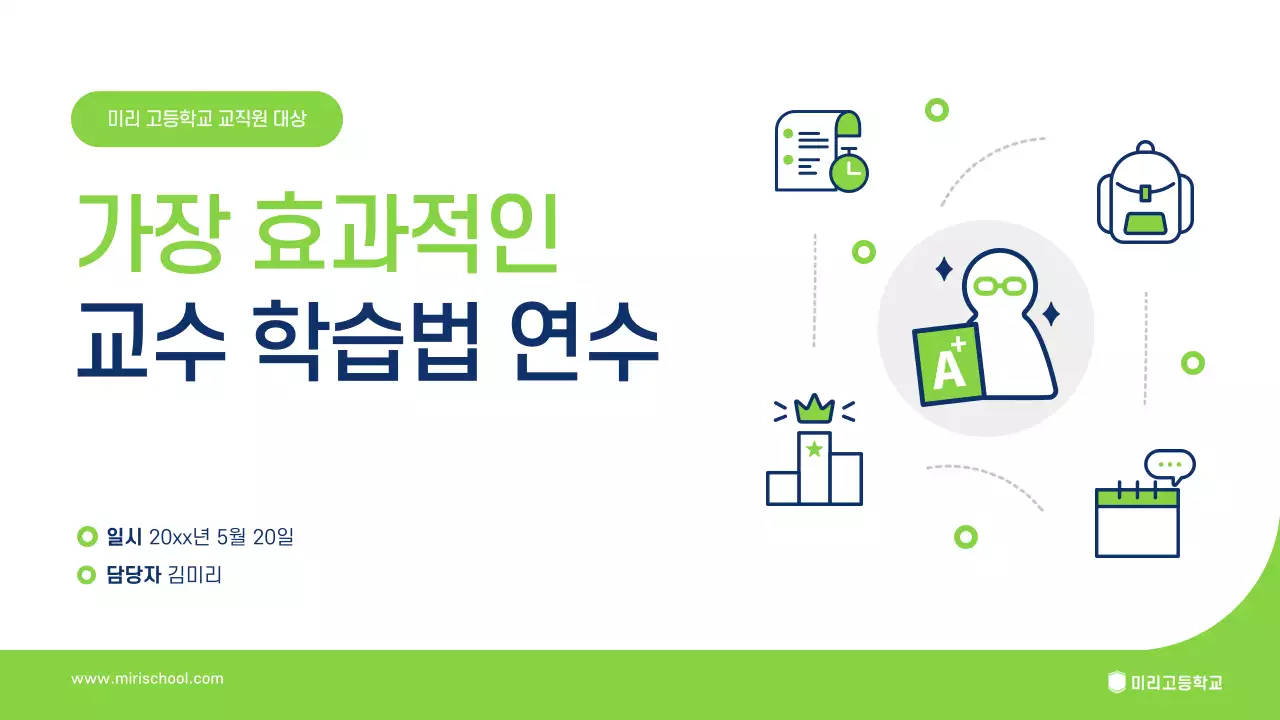 미리 고등학교 교직원 대상

가장 효과적인
교수 학습법 연수

A+

일시 20xx년 5월 20일
담당자 김미리

www.mirischool.com

미리고등학교